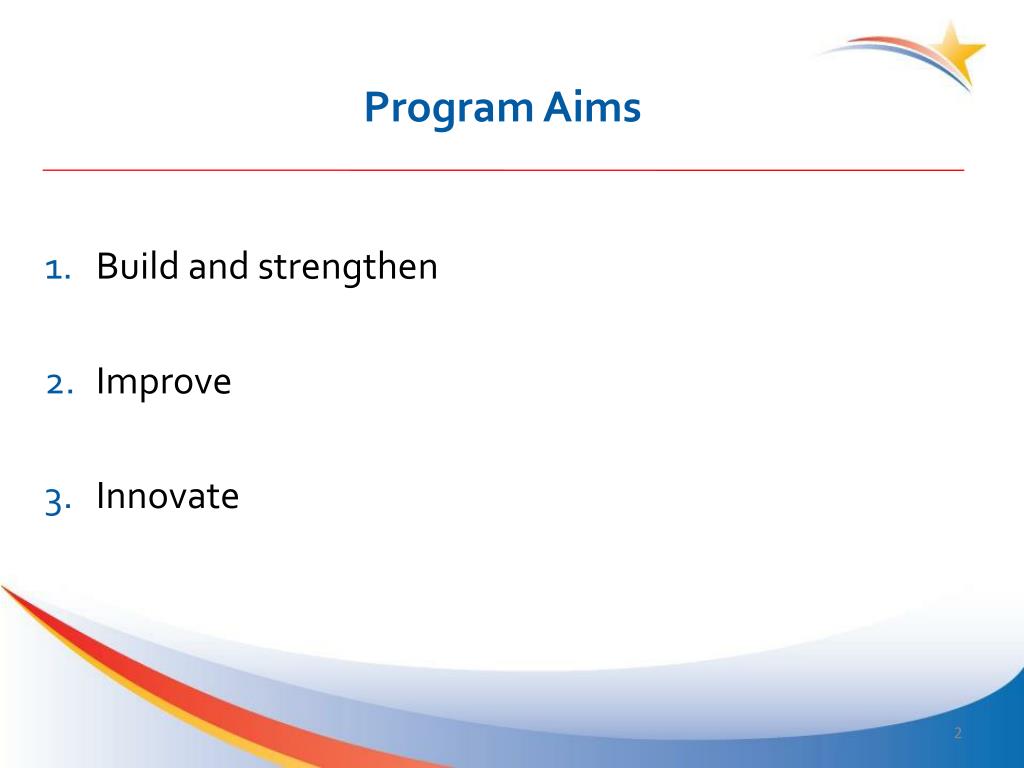 Program Aims

1. Build and strengthen

2. Improve

3. Innovate

2